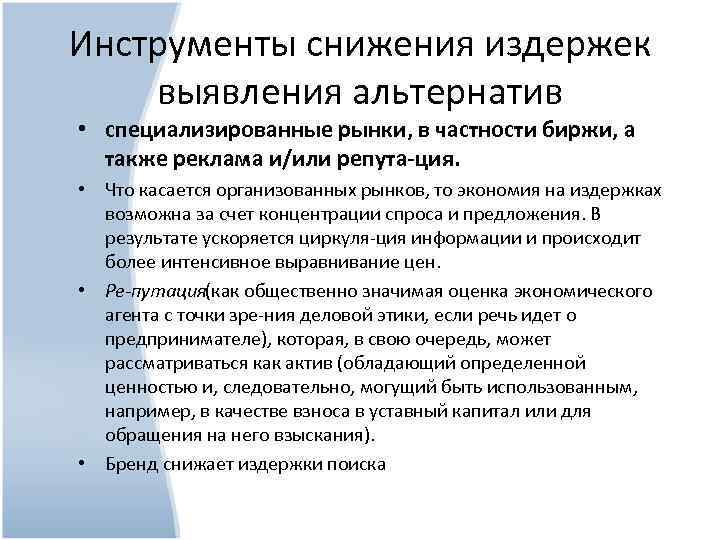 Инструменты снижения издержек выявления альтернатив

• специализированные рынки, в частности биржи, а также реклама и/или репута-ция.

• Что касается организованных рынков, то экономия на издержках возможна за счет концентрации спроса и предложения. В результате ускоряется циркуля-ция информации и происходит более интенсивное выравнивание цен.

• Ре-путация(как общественно значимая оценка экономического агента с точки зре-ния деловой этики, если речь идет о предпринимателе), которая, в свою очередь, может рассматриваться как актив (обладающий определенной ценностью и, следовательно, могущий быть использованным, например, в качестве взноса в уставный капитал или для обращения на него взыскания).

• Бренд снижает издержки поиска